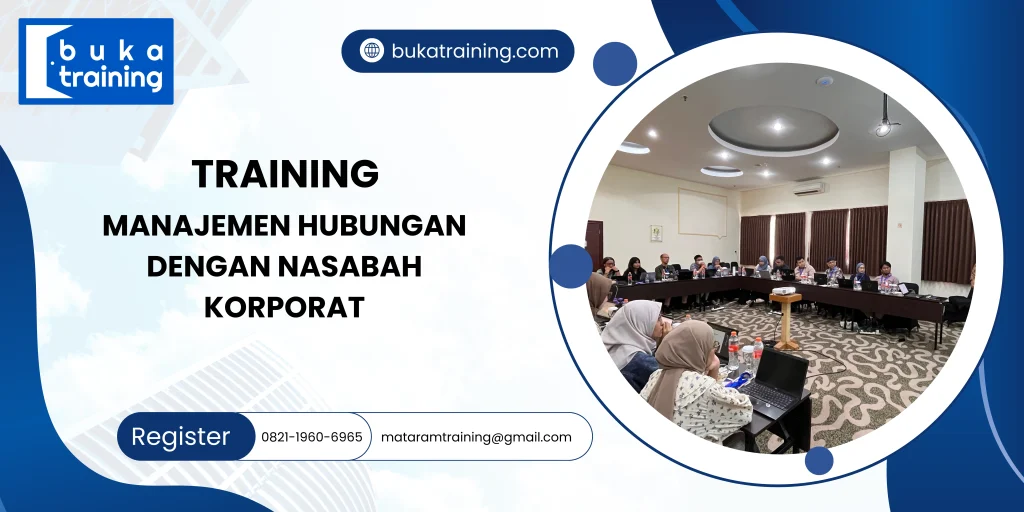 buka training

bukatraining.com

TRAINING
MANAJEMEN HUBUNGAN DENGAN NASABAH KORPORAT

Register 0821-1960-6965 mataramtraining@gmail.com